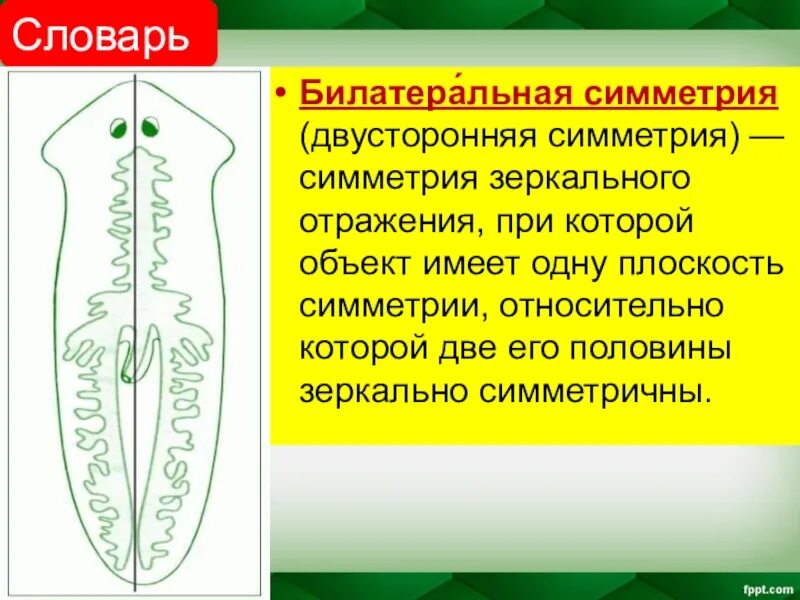 Словарь

• Билатера́льная симметрия (двусторонняя симметрия) — симметрия зеркального отражения, при которой объект имеет одну плоскость симметрии, относительно которой две его половины зеркально симметричны.

fppt.com